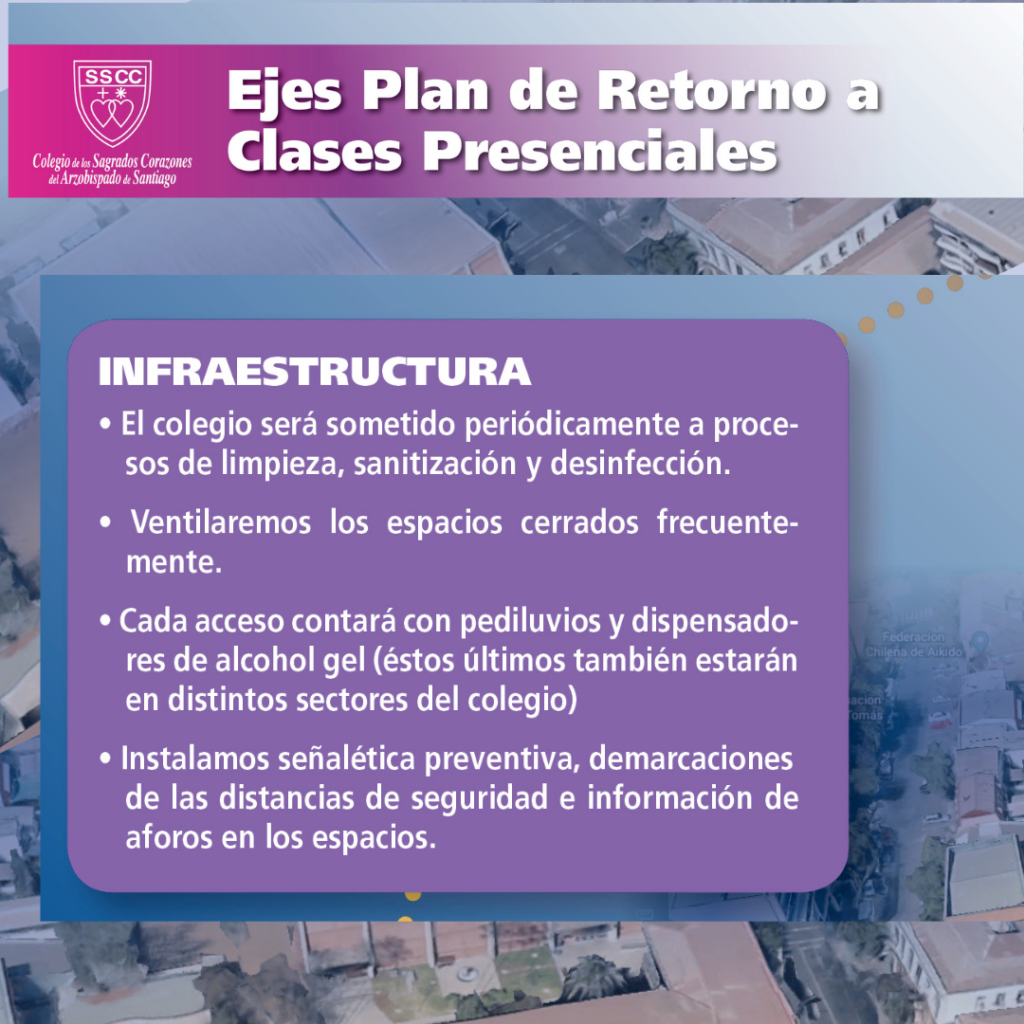 SSCC

Colegio de los Sagrados Corazones del Arzobispado de Santiago

Ejes Plan de Retorno a Clases Presenciales

INFRAESTRUCTURA

• El colegio será sometido periódicamente a procesos de limpieza, sanitización y desinfección.

• Ventilaremos los espacios cerrados frecuentemente.

• Cada acceso contará con pediluvios y dispensadores de alcohol gel (éstos últimos también estarán en distintos sectores del colegio)

• Instalamos señalética preventiva, demarcaciones de las distancias de seguridad e información de aforos en los espacios.

Federación Chilena de Aikido